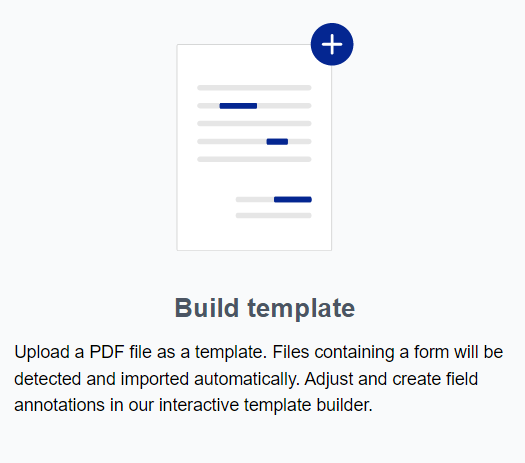 Build template

Upload a PDF file as a template. Files containing a form will be detected and imported automatically. Adjust and create field annotations in our interactive template builder.